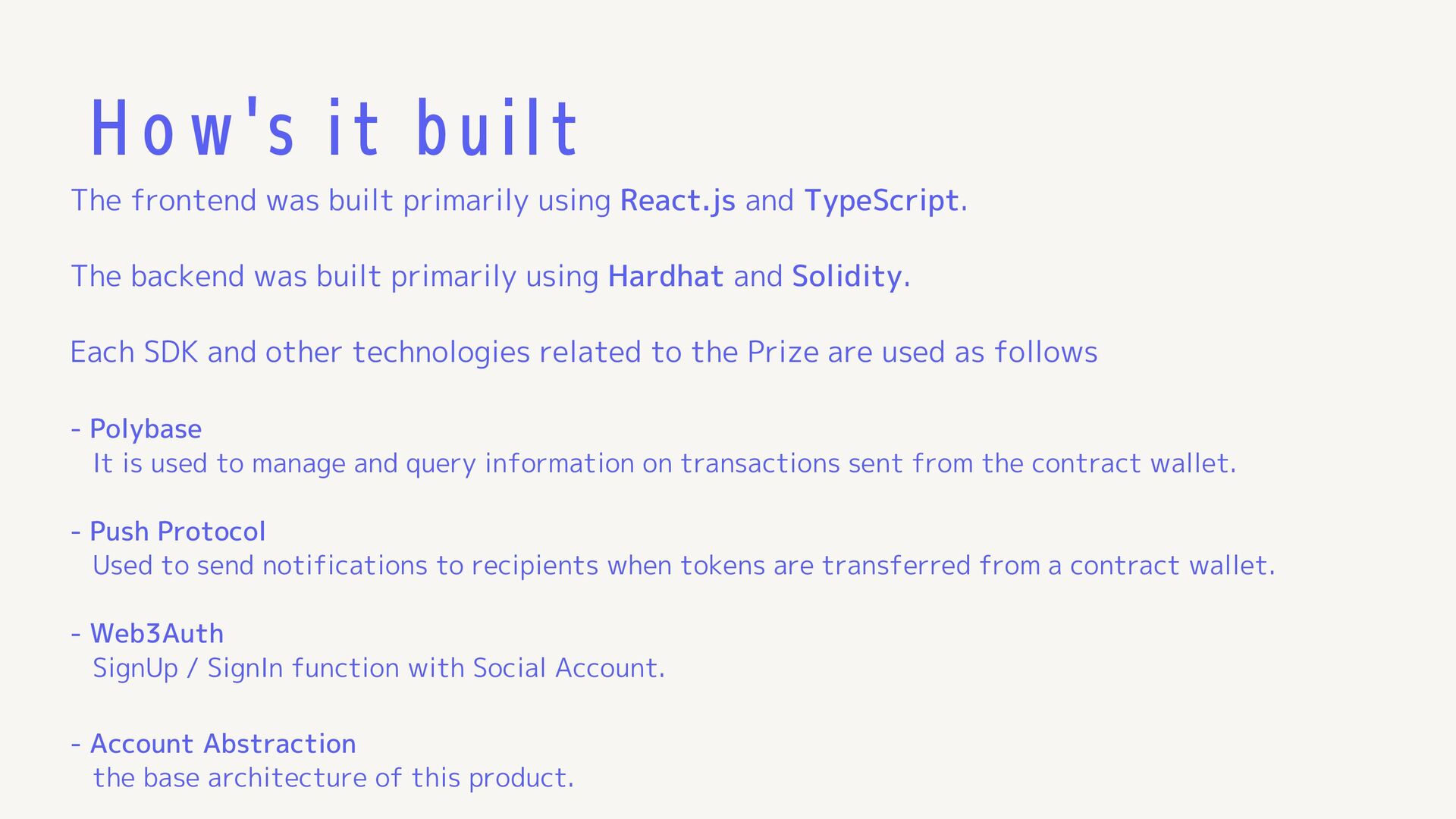 How's it built

The frontend was built primarily using React.js and TypeScript.

The backend was built primarily using Hardhat and Solidity.

Each SDK and other technologies related to the Prize are used as follows

- Polybase
It is used to manage and query information on transactions sent from the contract wallet.

- Push Protocol
Used to send notifications to recipients when tokens are transferred from a contract wallet.

- Web3Auth
SignUp / SignIn function with Social Account.

- Account Abstraction
the base architecture of this product.